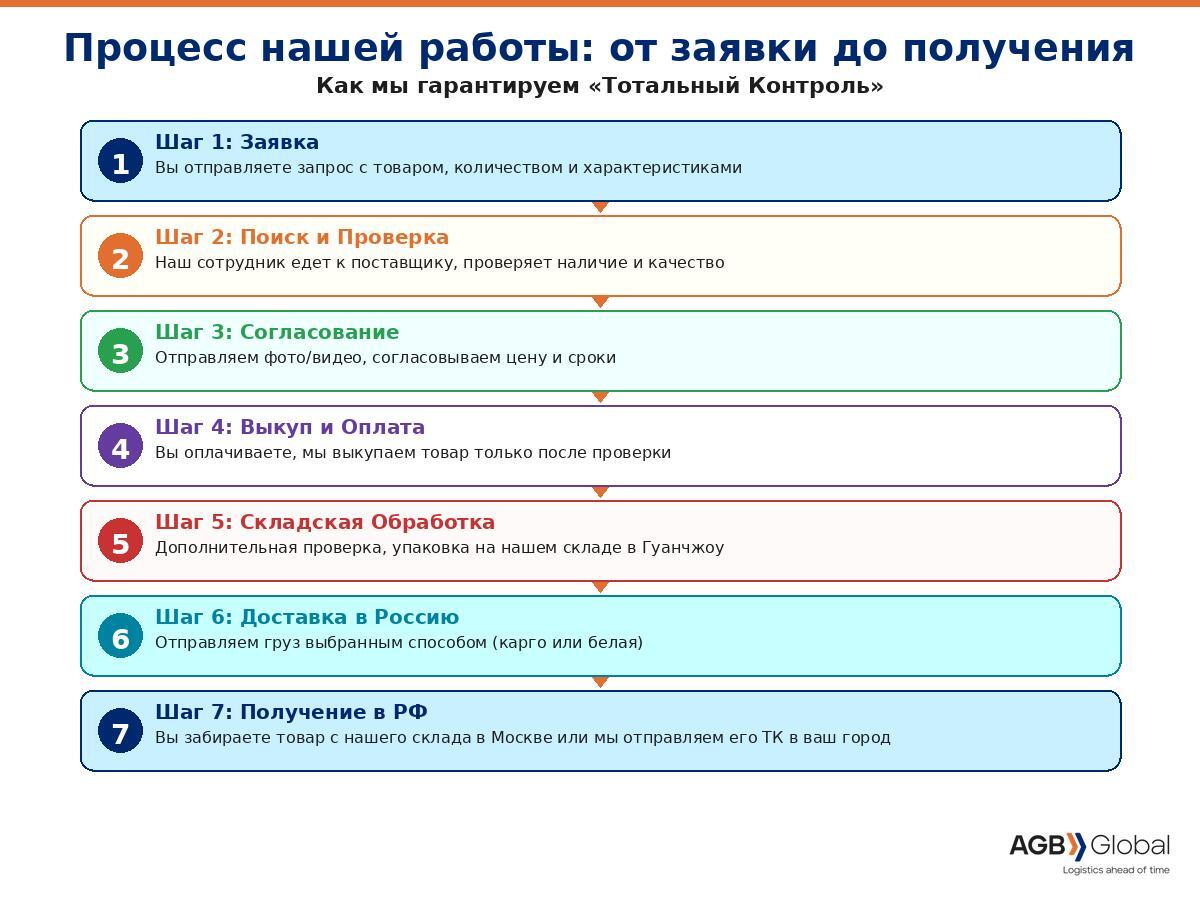 Процесс нашей работы: от заявки до получения
Как мы гарантируем «Тотальный Контроль»

1
Шаг 1: Заявка
Вы отправляете запрос с товаром, количеством и характеристиками

2
Шаг 2: Поиск и Проверка
Наш сотрудник едет к поставщику, проверяет наличие и качество

3
Шаг 3: Согласование
Отправляем фото/видео, согласовываем цену и сроки

4
Шаг 4: Выкуп и Оплата
Вы оплачиваете, мы выкупаем товар только после проверки

5
Шаг 5: Складская Обработка
Дополнительная проверка, упаковка на нашем складе в Гуанчжоу

6
Шаг 6: Доставка в Россию
Отправляем груз выбранным способом (карго или белая)

7
Шаг 7: Получение в РФ
Вы забираете товар с нашего склада в Москве или мы отправляем его ТК в ваш город

AGB Global
Logistics ahead of time